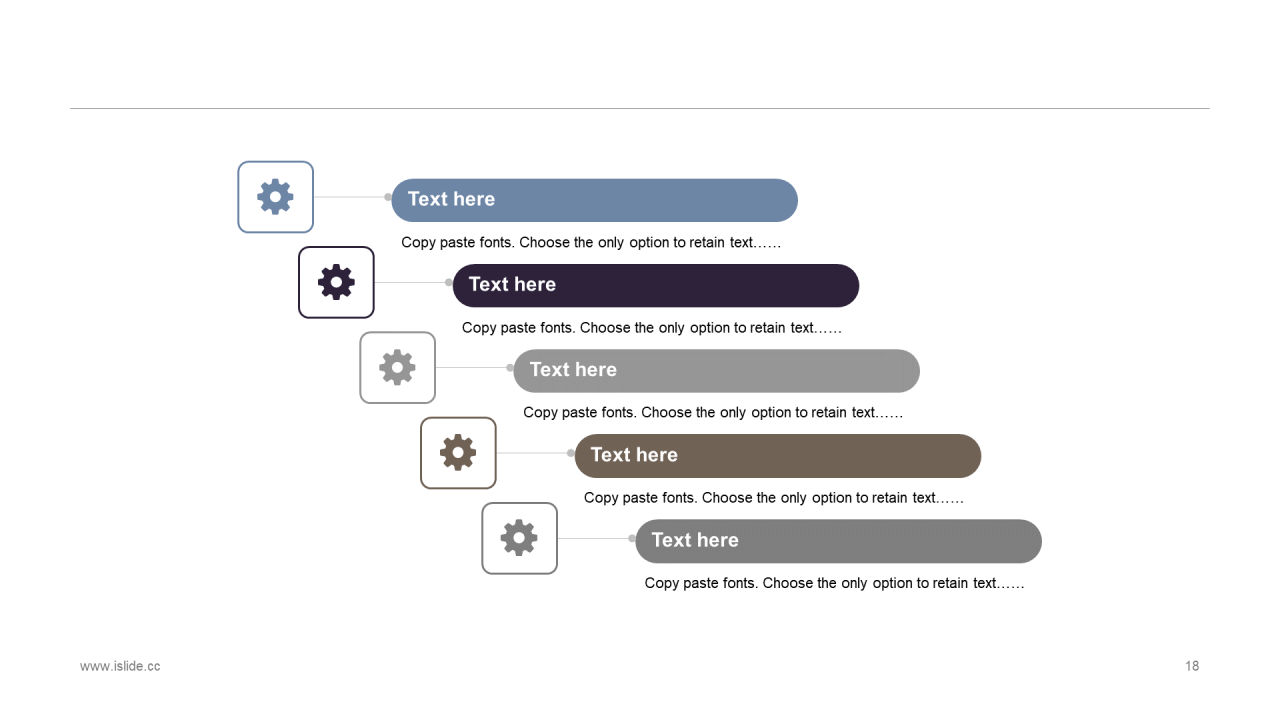 Text here

Copy paste fonts. Choose the only option to retain text……

Text here

Copy paste fonts. Choose the only option to retain text……

Text here

Copy paste fonts. Choose the only option to retain text……

Text here

Copy paste fonts. Choose the only option to retain text……

Text here

Copy paste fonts. Choose the only option to retain text……

www.islide.cc

18